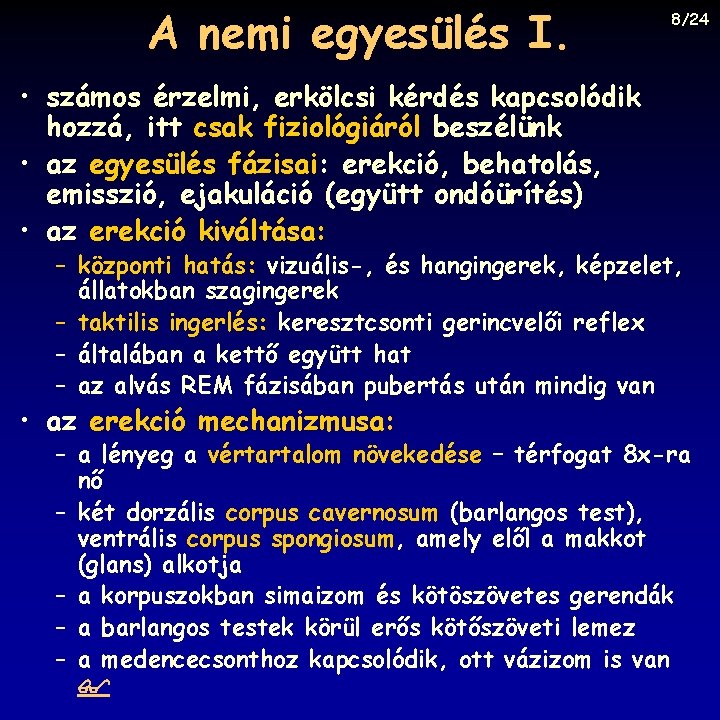 A nemi egyesülés I.

8/24

• számos érzelmi, erkölcsi kérdés kapcsolódik hozzá, itt csak fiziológiáról beszélünk
• az egyesülés fázisai: erekció, behatolás, emisszió, ejakuláció (együtt ondóürítés)
• az erekció kiváltása:
– központi hatás: vizuális-, és hangingerek, képzelet, állatokban szagingerek
– taktilis ingerlés: keresztcsonti gerincvelői reflex
– általában a kettő együtt hat
– az alvás REM fázisában pubertás után mindig van
• az erekció mechanizmusa:
– a lényeg a vértartalom növekedése – térfogat 8x-ra nő
– két dorzális corpus cavernosum (barlangos test), ventrális corpus spongiosum, amely elől a makkot (glans) alkotja
– a korpuszokban simaizom és kötöszövetes gerendák
– a barlangos testek körül erős kötőszöveti lemez
– a medencecsonthoz kapcsolódik, ott vázizom is van